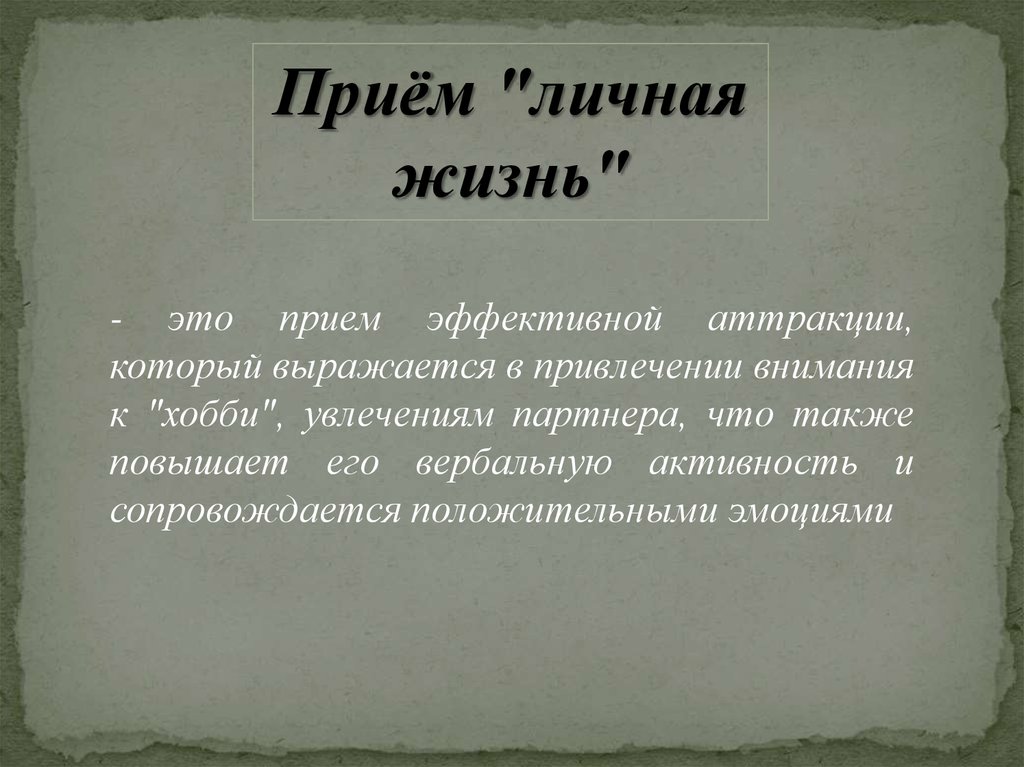 Приём "личная жизнь"

- это прием эффективной аттракции, который выражается в привлечении внимания к "хобби", увлечениям партнера, что также повышает его вербальную активность и сопровождается положительными эмоциями